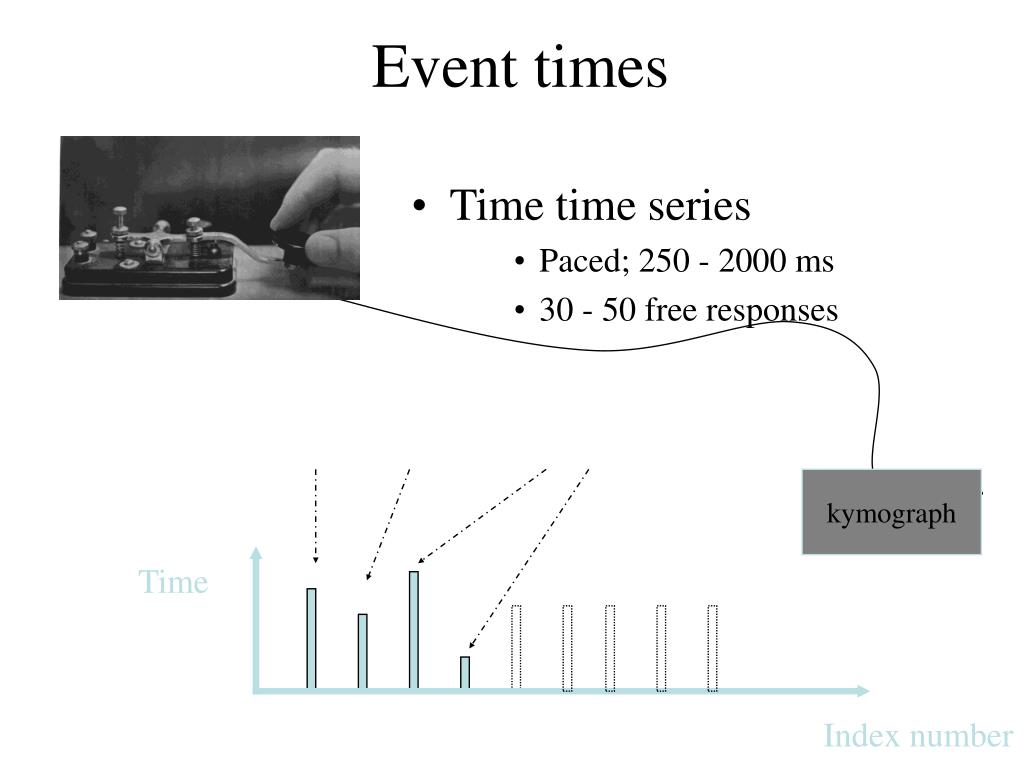 Event times

• Time time series
  • Paced; 250 - 2000 ms
  • 30 - 50 free responses

kymograph

Time

Index number